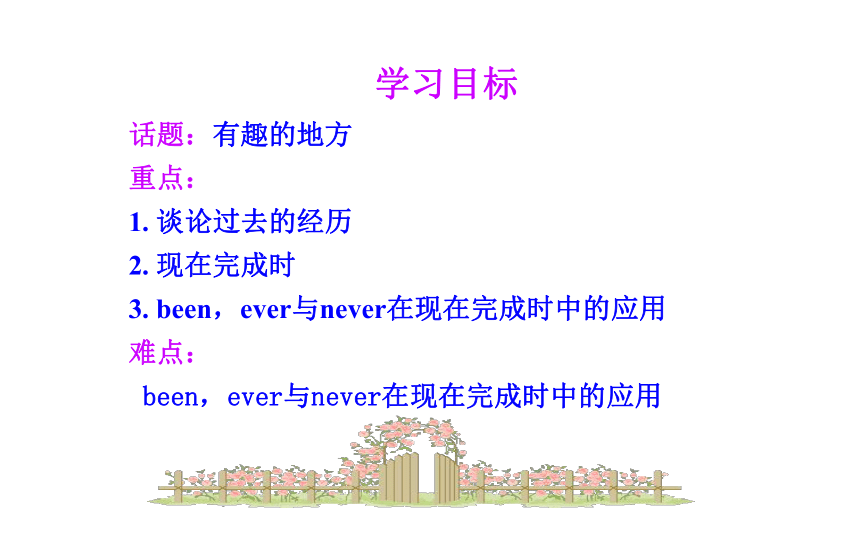 学习目标

话题：有趣的地方

重点：

1. 谈论过去的经历

2. 现在完成时

3. been，ever与never在现在完成时中的应用

难点：

been，ever与never在现在完成时中的应用